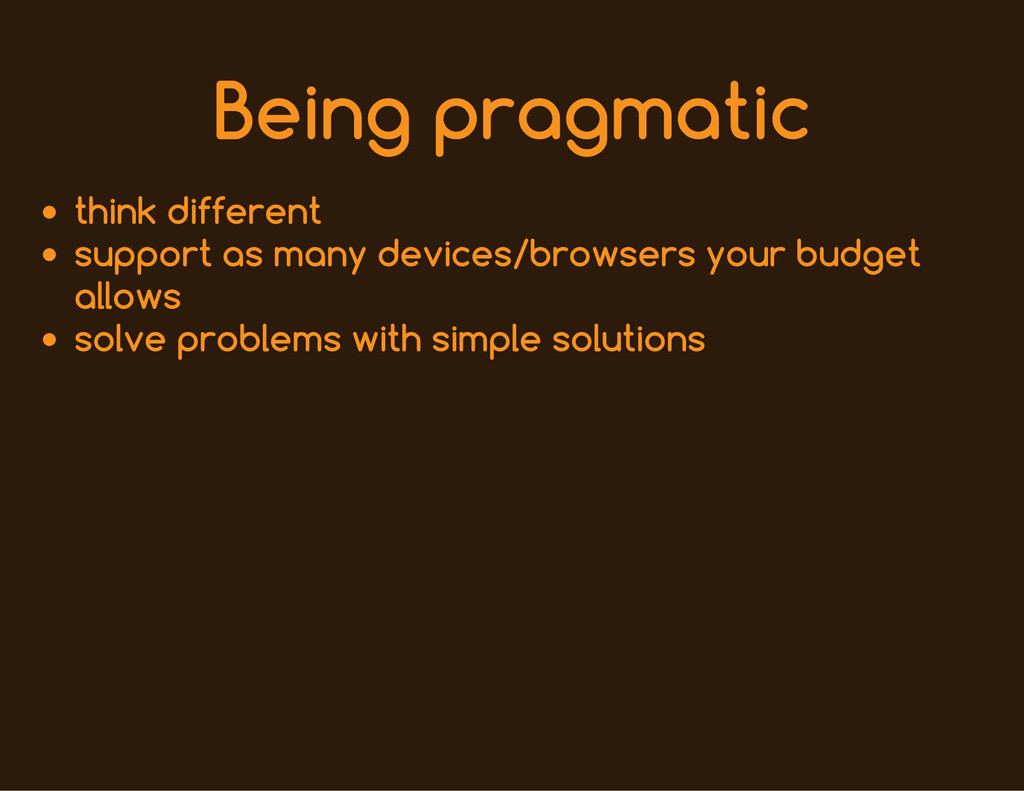 Being pragmatic

- think different
- support as many devices/browsers your budget allows
- solve problems with simple solutions